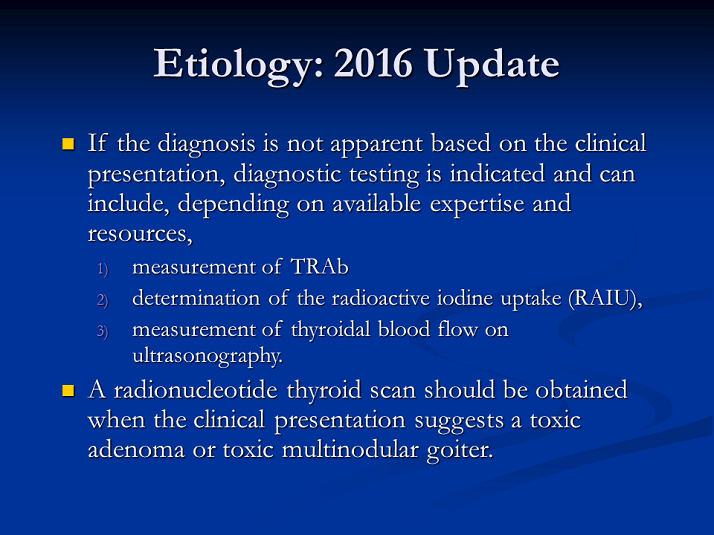 Etiology: 2016 Update

If the diagnosis is not apparent based on the clinical presentation, diagnostic testing is indicated and can include, depending on available expertise and resources,

1) measurement of TRAb
2) determination of the radioactive iodine uptake (RAIU),
3) measurement of thyroidal blood flow on ultrasonography.

A radionucleotide thyroid scan should be obtained when the clinical presentation suggests a toxic adenoma or toxic multinodular goiter.